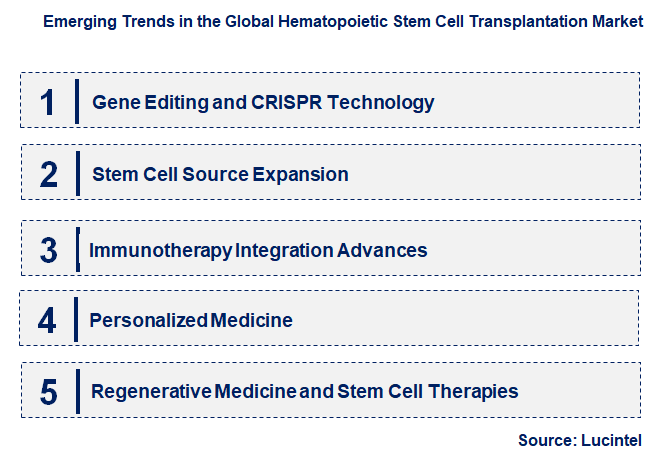 Emerging Trends in the Global Hematopoietic Stem Cell Transplantation Market

1 Gene Editing and CRISPR Technology

2 Stem Cell Source Expansion

3 Immunotherapy Integration Advances

4 Personalized Medicine

5 Regenerative Medicine and Stem Cell Therapies

Source: Lucintel